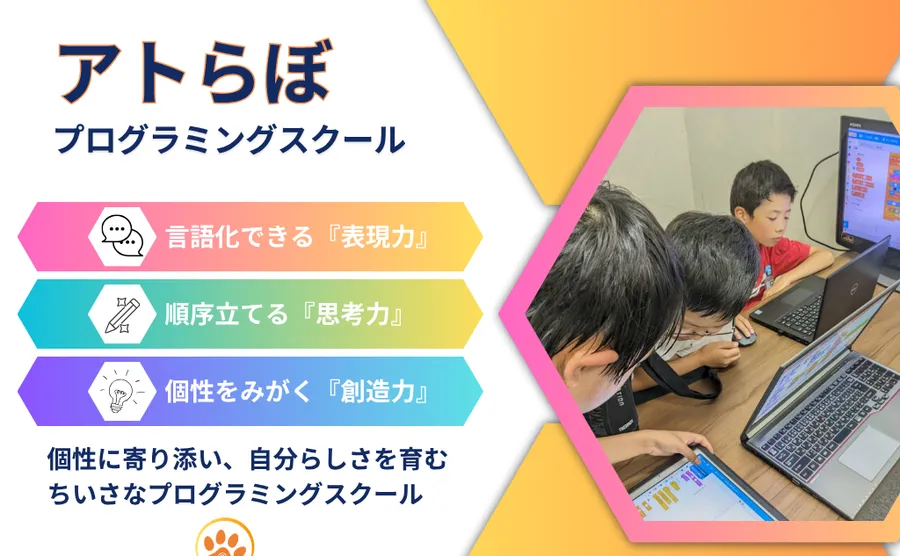 アトらぼ
プログラミングスクール

言語化できる『表現力』

順序立てる『思考力』

個性をみがく『創造力』

個性に寄り添い、自分らしさを育む
ちいさなプログラミングスクール